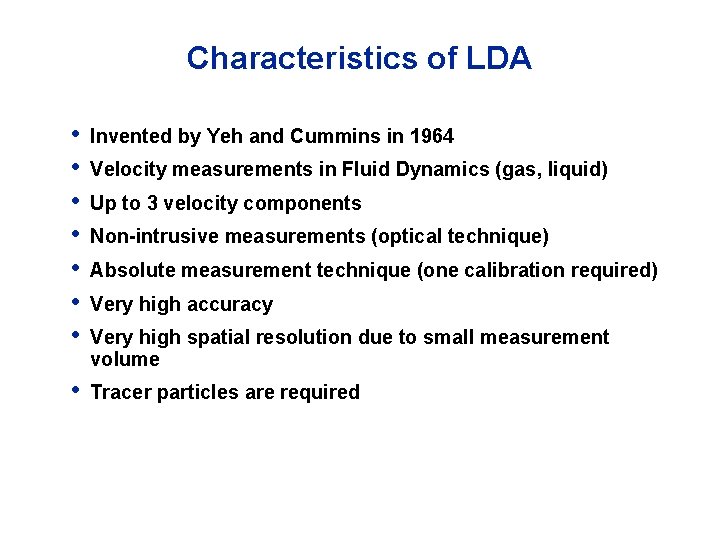 Characteristics of LDA

• Invented by Yeh and Cummins in 1964
• Velocity measurements in Fluid Dynamics (gas, liquid)
• Up to 3 velocity components
• Non-intrusive measurements (optical technique)
• Absolute measurement technique (one calibration required)
• Very high accuracy
• Very high spatial resolution due to small measurement volume
• Tracer particles are required